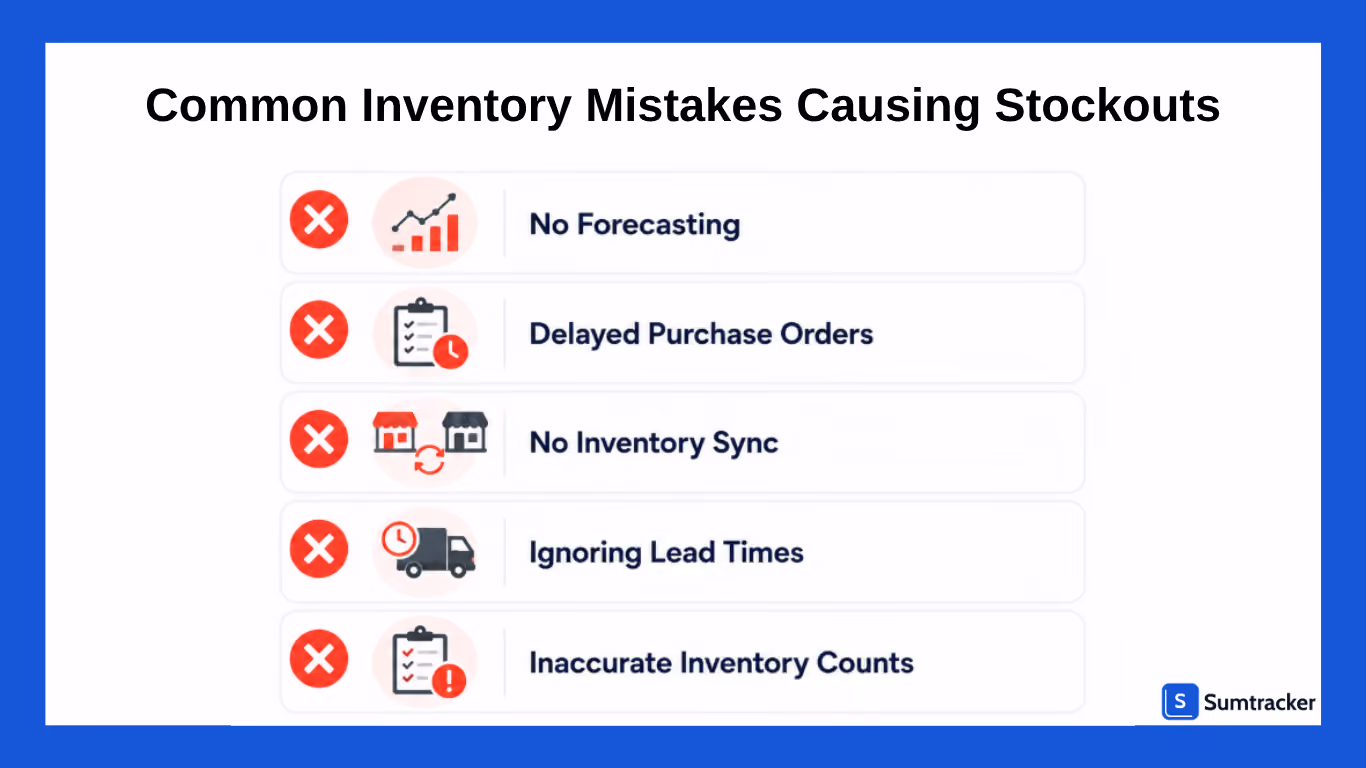 Common Inventory Mistakes Causing Stockouts

No Forecasting

Delayed Purchase Orders

No Inventory Sync

Ignoring Lead Times

Inaccurate Inventory Counts

S Sumtracker